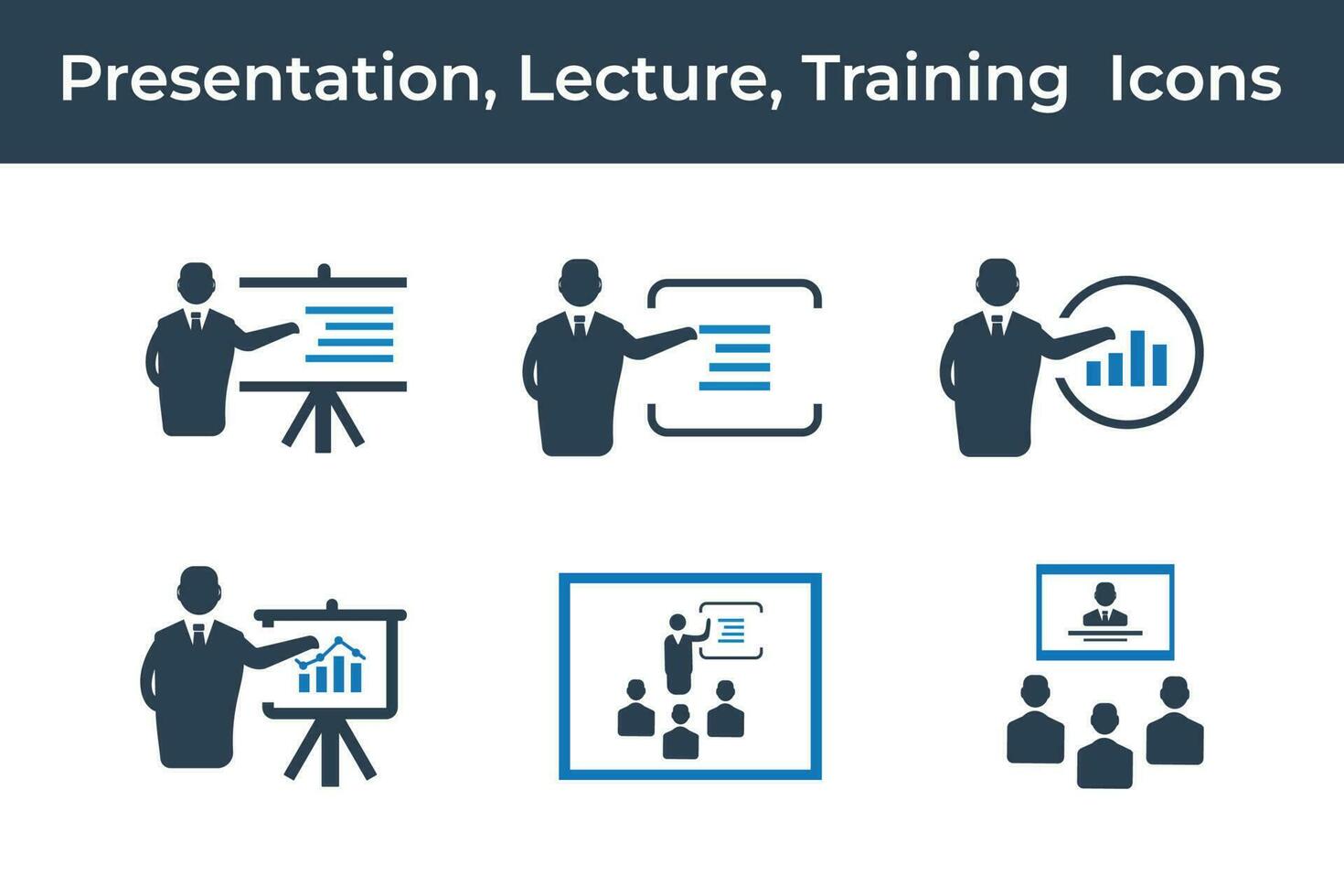 Presentation, Lecture, Training Icons